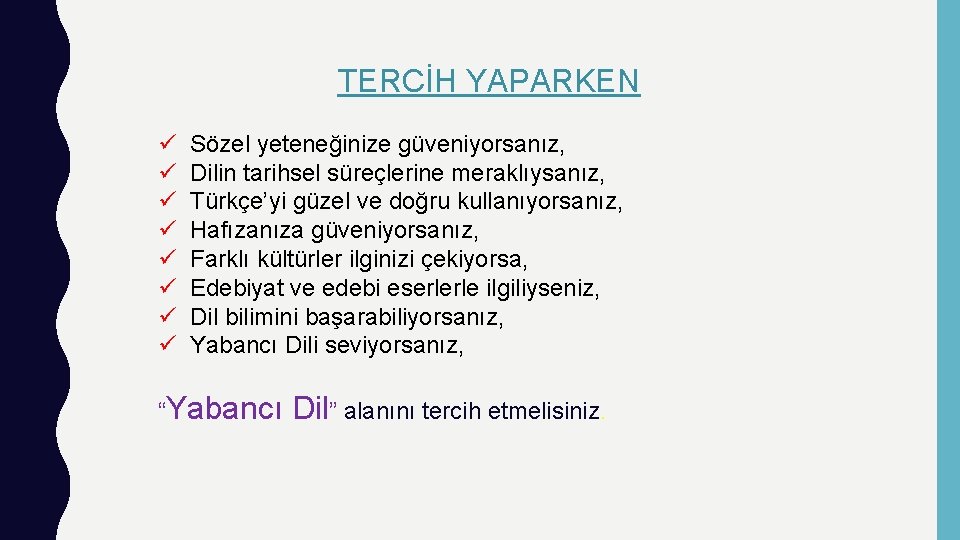 TERCİH YAPARKEN

✓ Sözel yeteneğinize güveniyorsanız,
✓ Dilin tarihsel süreçlerine meraklıysanız,
✓ Türkçe'yi güzel ve doğru kullanıyorsanız,
✓ Hafızanıza güveniyorsanız,
✓ Farklı kültürler ilginizi çekiyorsa,
✓ Edebiyat ve edebi eserlerle ilgiliyseniz,
✓ Dil bilimini başarabiliyorsanız,
✓ Yabancı Dili seviyorsanız,

"Yabancı Dil" alanını tercih etmelisiniz.